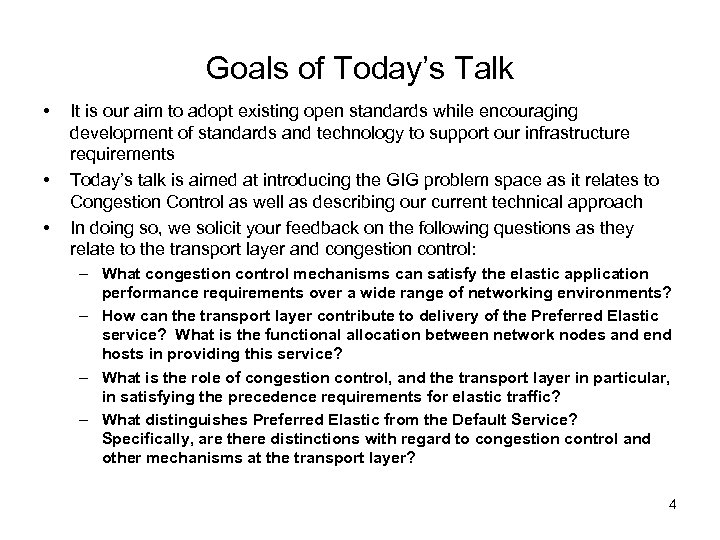 Goals of Today's Talk

• It is our aim to adopt existing open standards while encouraging development of standards and technology to support our infrastructure requirements

• Today's talk is aimed at introducing the GIG problem space as it relates to Congestion Control as well as describing our current technical approach

• In doing so, we solicit your feedback on the following questions as they relate to the transport layer and congestion control:

– What congestion control mechanisms can satisfy the elastic application performance requirements over a wide range of networking environments?

– How can the transport layer contribute to delivery of the Preferred Elastic service? What is the functional allocation between network nodes and end hosts in providing this service?

– What is the role of congestion control, and the transport layer in particular, in satisfying the precedence requirements for elastic traffic?

– What distinguishes Preferred Elastic from the Default Service? Specifically, are there distinctions with regard to congestion control and other mechanisms at the transport layer?

4